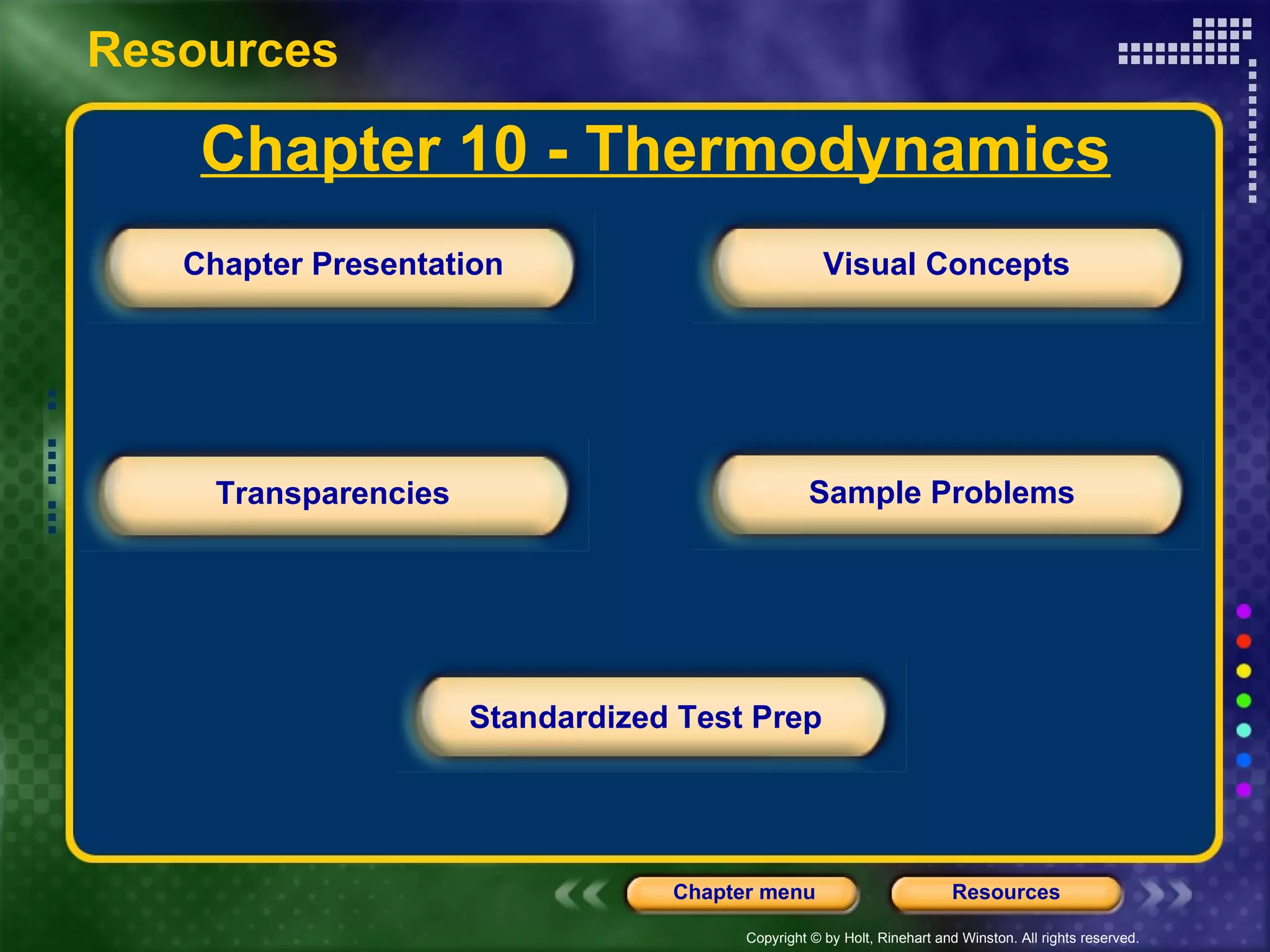 Resources

Chapter 10 - Thermodynamics

Chapter Presentation

Visual Concepts

Transparencies

Sample Problems

Standardized Test Prep

Chapter menu

Resources

Copyright © by Holt, Rinehart and Winston. All rights reserved.